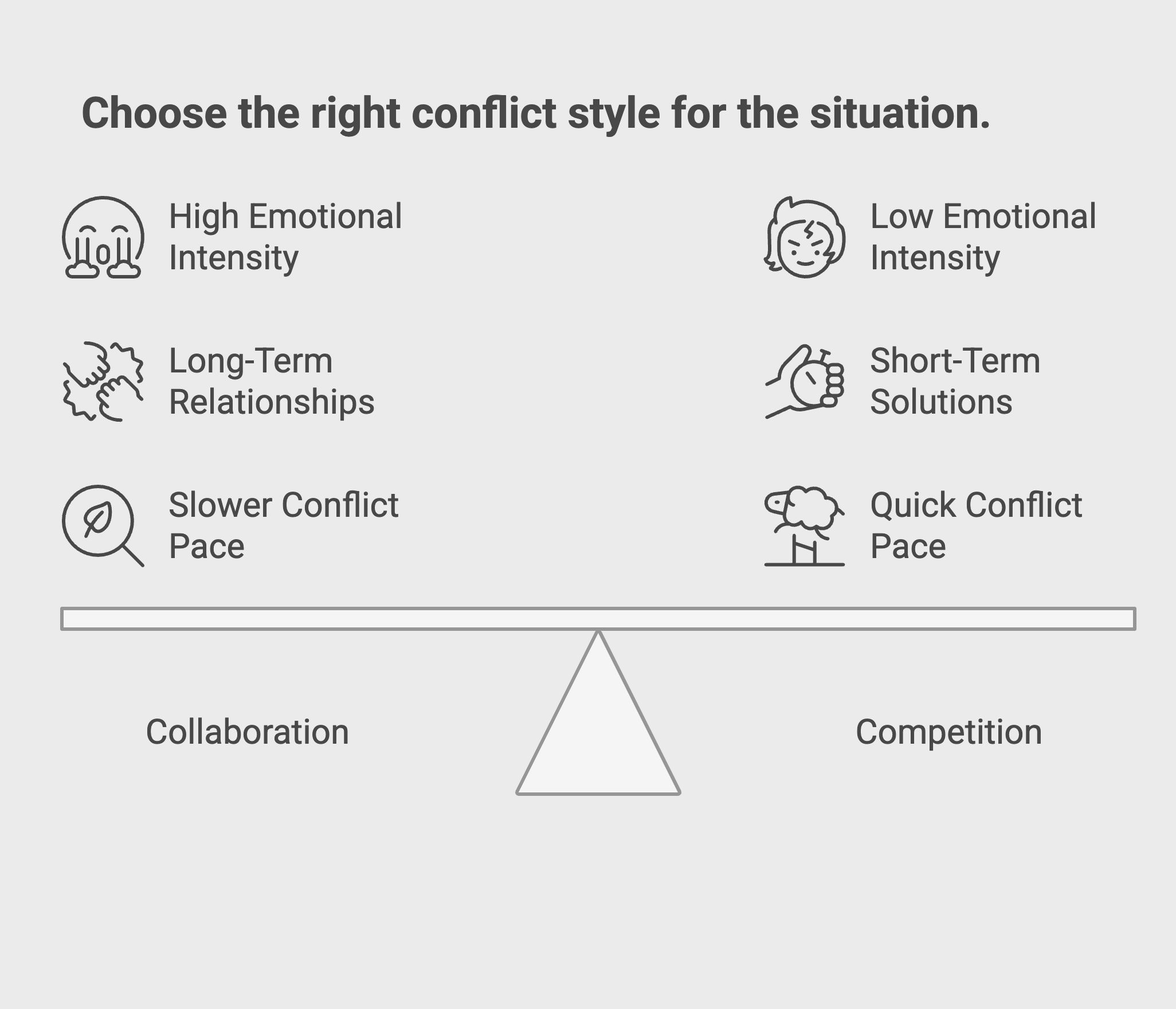 Choose the right conflict style for the situation.

High Emotional Intensity

Long-Term Relationships

Slower Conflict Pace

Low Emotional Intensity

Short-Term Solutions

Quick Conflict Pace

Collaboration

Competition